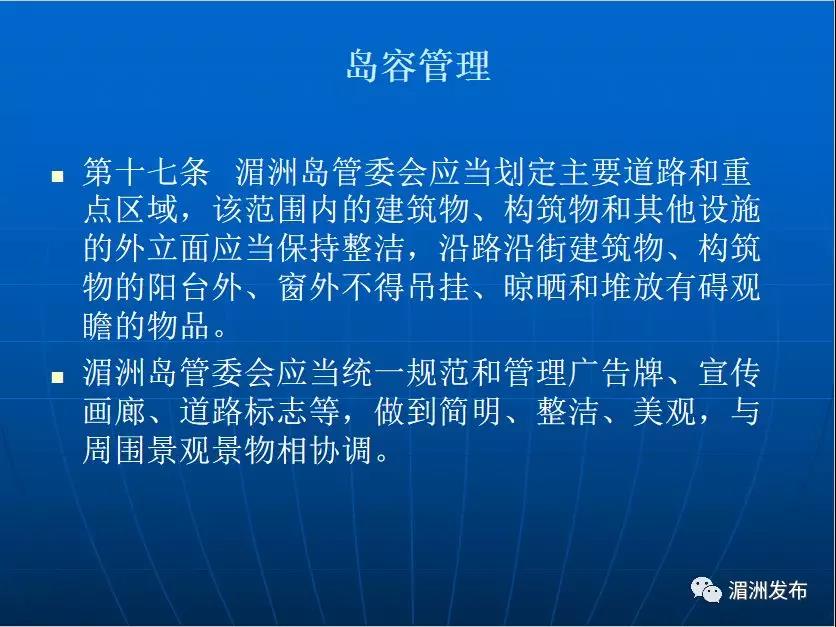 岛容管理

■ 第十七条 湄洲岛管委会应当划定主要道路和重点区域，该范围内的建筑物、构筑物和其他设施的外立面应当保持整洁，沿路沿街建筑物、构筑物的阳台外、窗外不得吊挂、晾晒和堆放有碍观瞻的物品。

■ 湄洲岛管委会应当统一规范和管理广告牌、宣传画廊、道路标志等，做到简明、整洁、美观，与周围景观景物相协调。

湄洲发布